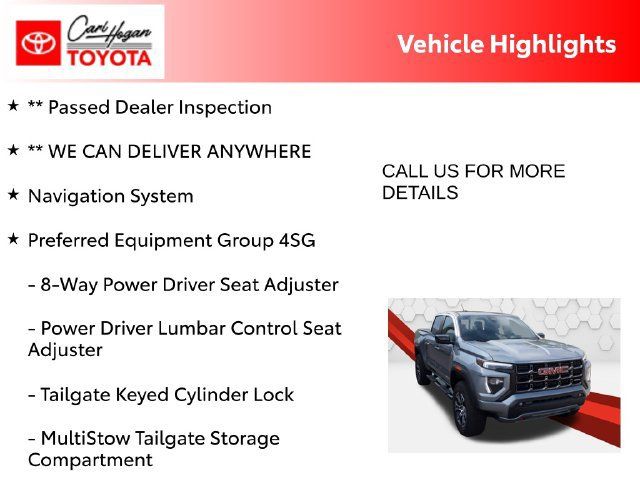 Carl Hogan TOYOTA

Vehicle Highlights

★ ** Passed Dealer Inspection

★ ** WE CAN DELIVER ANYWHERE

★ Navigation System

★ Preferred Equipment Group 4SG

- 8-Way Power Driver Seat Adjuster

- Power Driver Lumbar Control Seat Adjuster

- Tailgate Keyed Cylinder Lock

- MultiStow Tailgate Storage Compartment

CALL US FOR MORE DETAILS

GMC